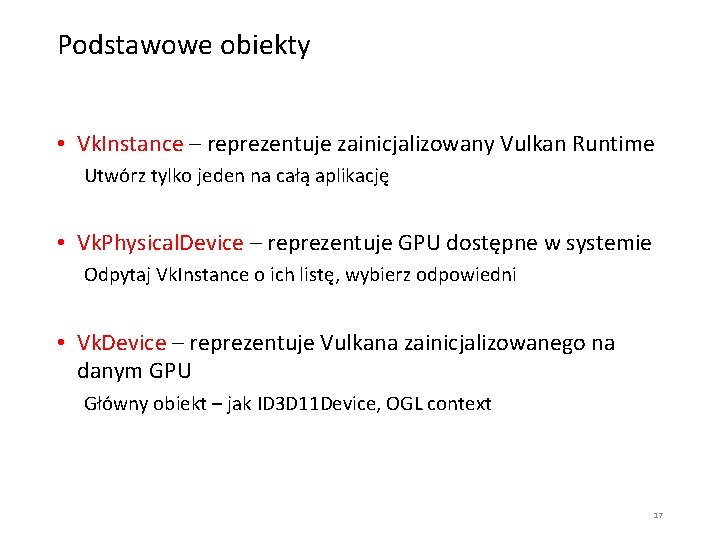 Podstawowe obiekty

• VkInstance – reprezentuje zainicjalizowany Vulkan Runtime
Utwórz tylko jeden na całą aplikację

• VkPhysicalDevice – reprezentuje GPU dostępne w systemie
Odpytaj VkInstance o ich listę, wybierz odpowiedni

• VkDevice – reprezentuje Vulkana zainicjalizowanego na danym GPU
Główny obiekt – jak ID3D11Device, OGL context

17